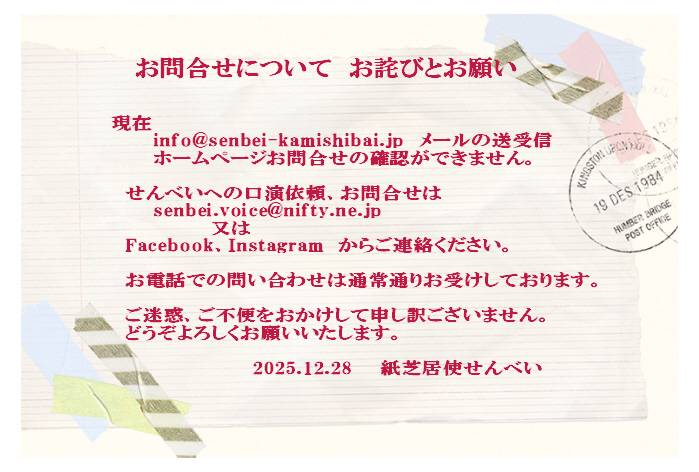 お問合せについて　お詫びとお願い

現在
info@senbei-kamishibai.jp　メールの送受信
ホームページお問合せの確認ができません。

せんべいへの口演依頼、お問合せは
senbei.voice@nifty.ne.jp
又は
Facebook、Instagram　からご連絡ください。

お電話での問い合わせは通常通りお受けしております。

ご迷惑、ご不便をおかけして申し訳ございません。
どうぞよろしくお願いいたします。

2025.12.28　紙芝居使せんべい

KINGSTON UPON HULL
19 DES 1984
HUMBER BRIDGE
POST OFFICE